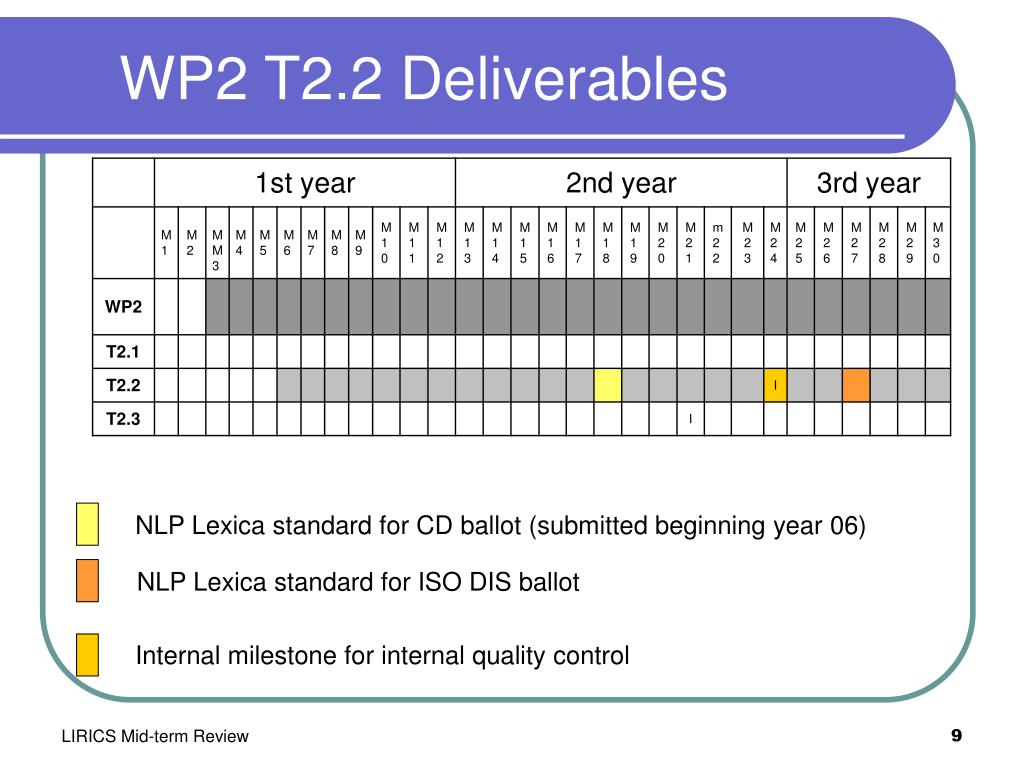 WP2 T2.2 Deliverables

| | 1st year | | | | | | | | | | | | 2nd year | | | | | | | | | | | | 3rd year | | | | | |
|---|---|---|---|---|---|---|---|---|---|---|---|---|---|---|---|---|---|---|---|---|---|---|---|---|---|---|---|---|---|---|
| | M 1 | M 2 | M M 3 | M 4 | M 5 | M 6 | M 7 | M 8 | M 9 | M 1 0 | M 1 1 | M 1 2 | M 1 3 | M 1 4 | M 1 5 | M 1 6 | M 1 7 | M 1 8 | M 1 9 | M 2 0 | M 2 1 | m 2 2 | M 2 3 | M 2 4 | M 2 5 | M 2 6 | M 2 7 | M 2 8 | M 2 9 | M 3 0 |
| WP2 | | | | | | | | | | | | | | | | | | | | | | | | | | | | | | |
| T2.1 | | | | | | | | | | | | | | | | | | | | | | | | | | | | | | |
| T2.2 | | | | | | | | | | | | | | | | | | | | | | | | I | | | | | | |
| T2.3 | | | | | | | | | | | | | | | | | | | | | I | | | | | | | | | |

NLP Lexica standard for CD ballot (submitted beginning year 06)

NLP Lexica standard for ISO DIS ballot

Internal milestone for internal quality control

LIRICS Mid-term Review

9